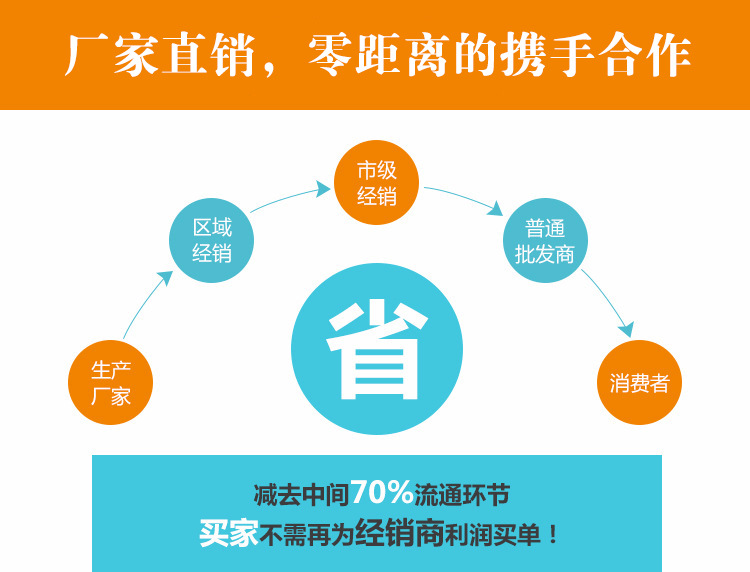 厂家直销，零距离的携手合作

生产厂家

区域经销

市级经销

普通批发商

消费者

省

减去中间70%流通环节
买家不需再为经销商利润买单！